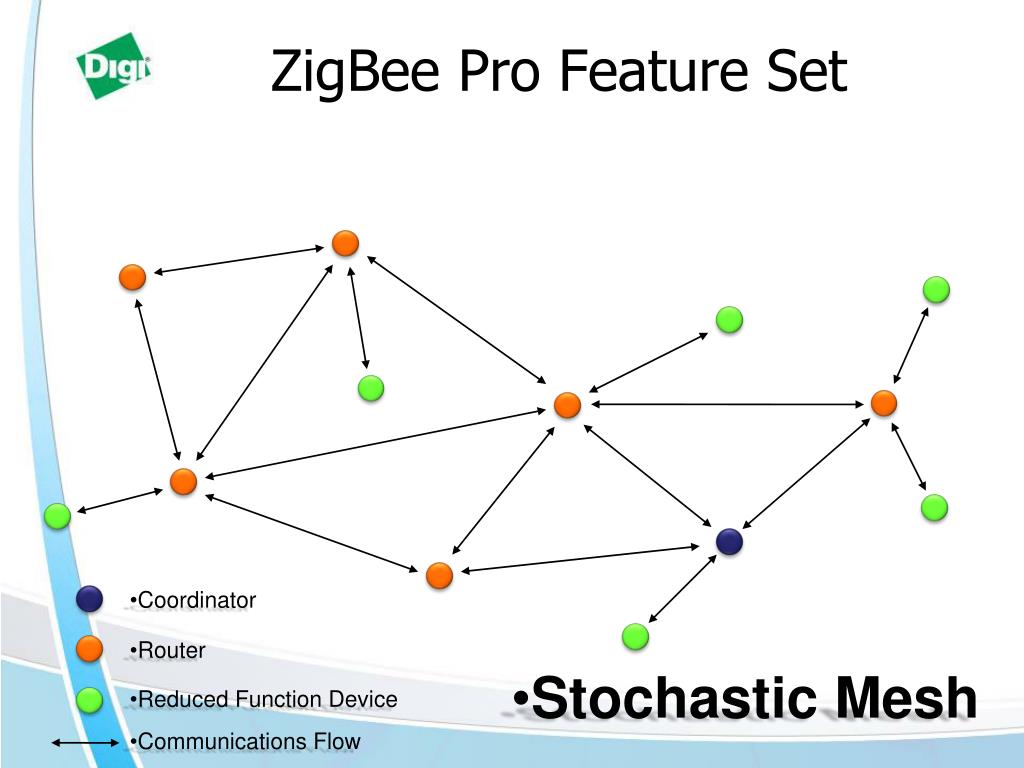 Digi

ZigBee Pro Feature Set

•Coordinator

•Router

•Reduced Function Device

•Communications Flow

•Stochastic Mesh